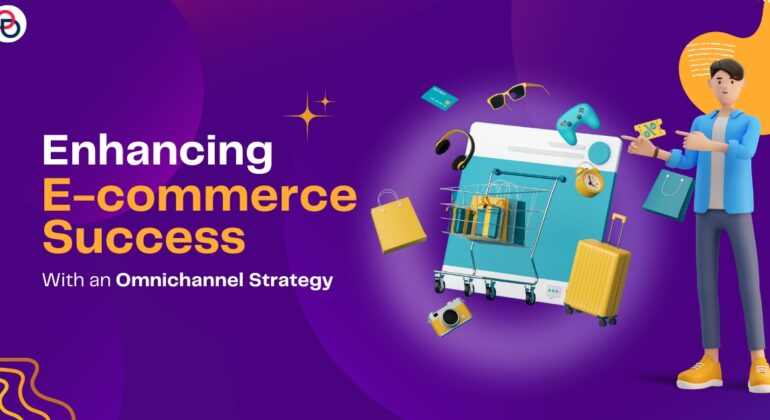 Enhancing E-commerce Success

With an Omnichannel Strategy